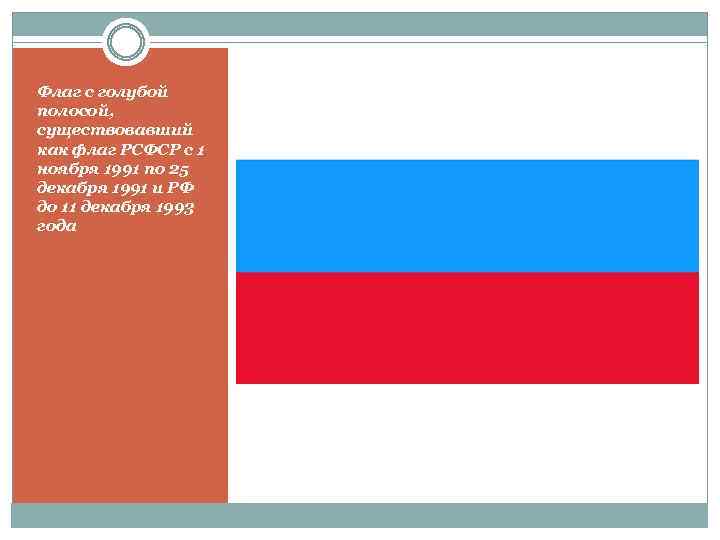 Флаг с голубой полосой, существовавший как флаг РСФСР с 1 ноября 1991 по 25 декабря 1991 и РФ до 11 декабря 1993 года